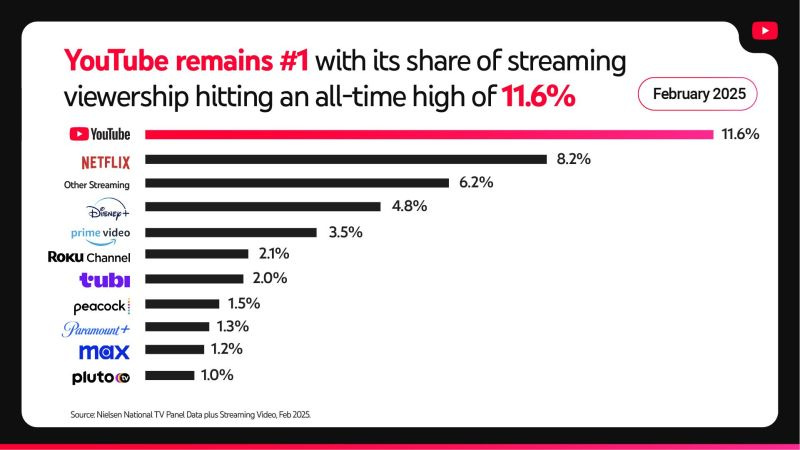 YouTube remains #1 with its share of streaming viewership hitting an all-time high of 11.6%

February 2025

YouTube 11.6%
NETFLIX 8.2%
Other Streaming 6.2%
Disney+ 4.8%
prime video 3.5%
Roku Channel 2.1%
tubi 2.0%
peacock 1.5%
Paramount+ 1.3%
max 1.2%
pluto tv 1.0%

Source: Nielsen National TV Panel Data plus Streaming Video, Feb 2025.